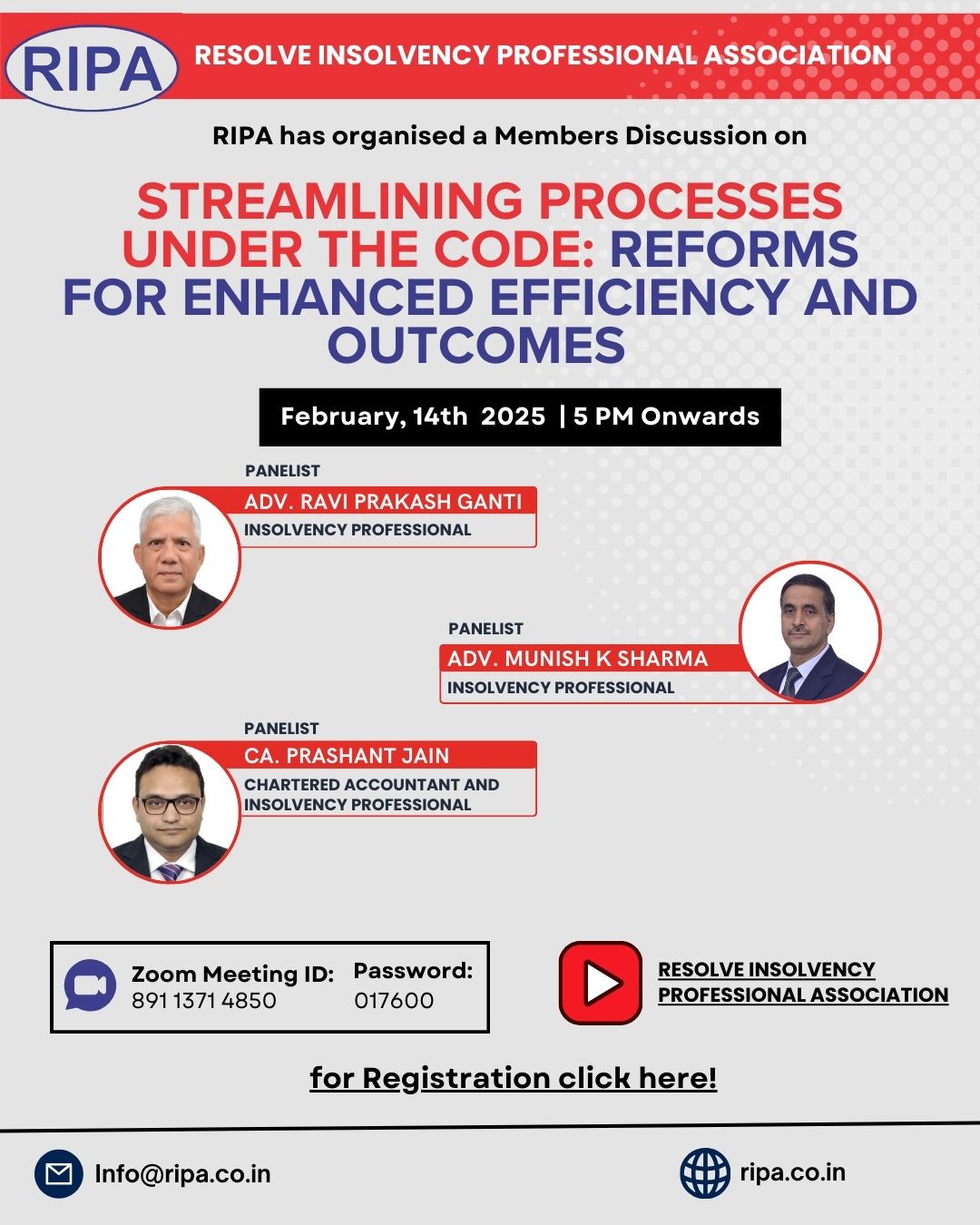 RIPA

RESOLVE INSOLVENCY PROFESSIONAL ASSOCIATION

RIPA has organised a Members Discussion on

STREAMLINING PROCESSES UNDER THE CODE: REFORMS FOR ENHANCED EFFICIENCY AND OUTCOMES

February, 14th 2025 | 5 PM Onwards

PANELIST
ADV. RAVI PRAKASH GANTI
INSOLVENCY PROFESSIONAL

PANELIST
ADV. MUNISH K SHARMA
INSOLVENCY PROFESSIONAL

PANELIST
CA. PRASHANT JAIN
CHARTERED ACCOUNTANT AND INSOLVENCY PROFESSIONAL

Zoom Meeting ID: 891 1371 4850

Password: 017600

RESOLVE INSOLVENCY PROFESSIONAL ASSOCIATION

for Registration click here!

Info@ripa.co.in

ripa.co.in